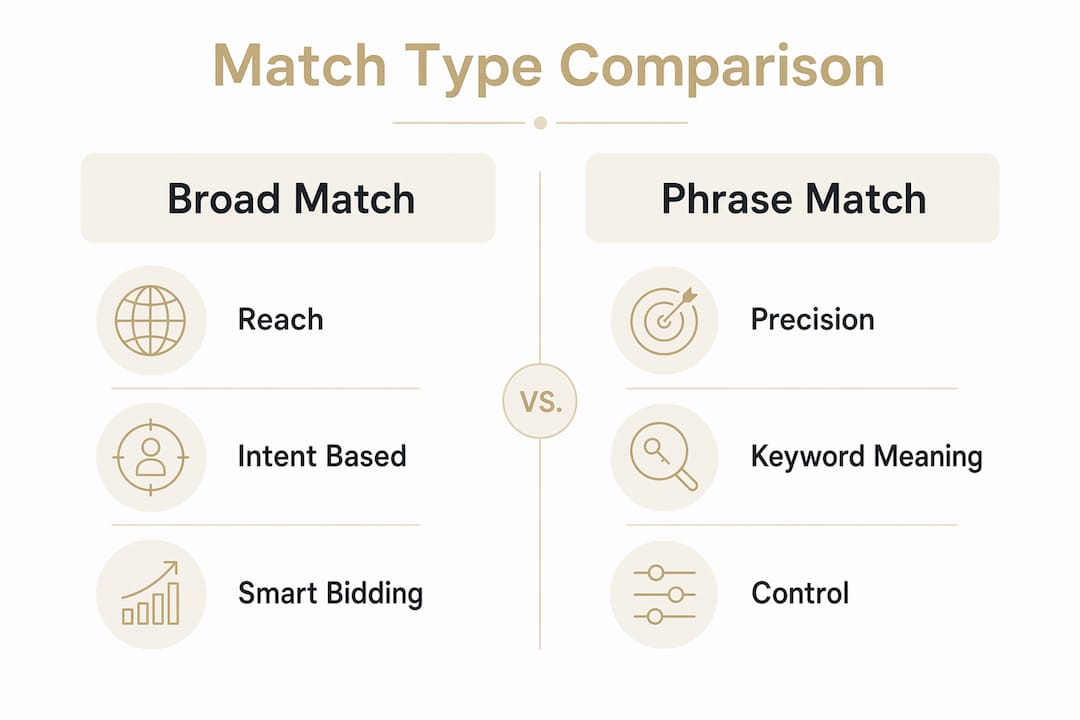 Match Type Comparison

Broad Match

Reach

Intent Based

Smart Bidding

VS.

Phrase Match

Precision

Keyword Meaning

Control